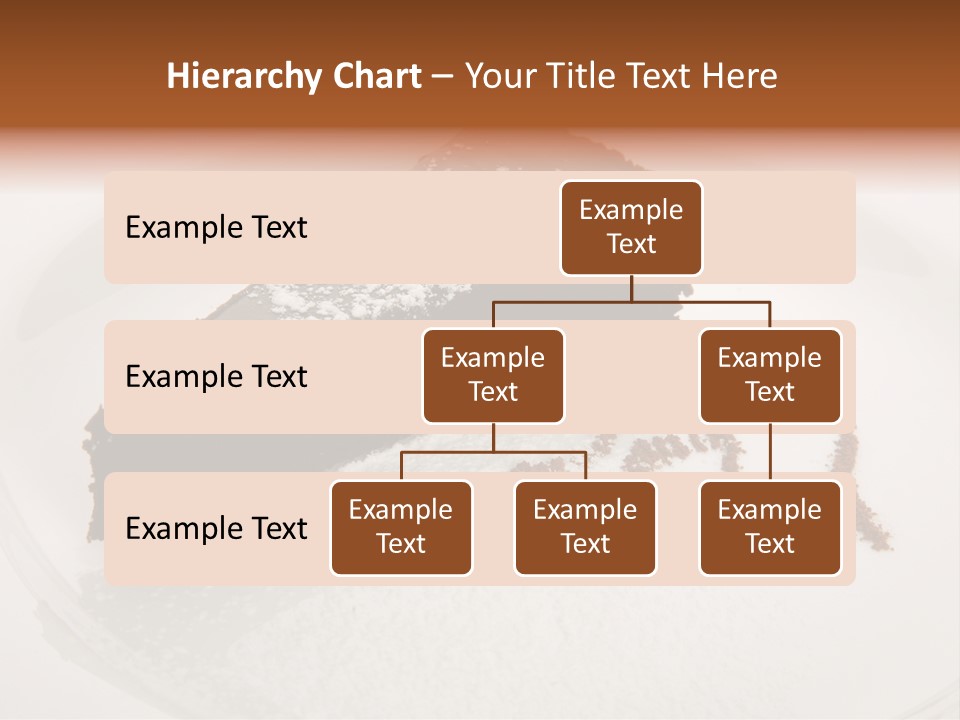 Hierarchy Chart – Your Title Text Here

Example Text

Example Text

Example Text

Example Text

Example Text

Example Text

Example Text

Example Text

Example Text